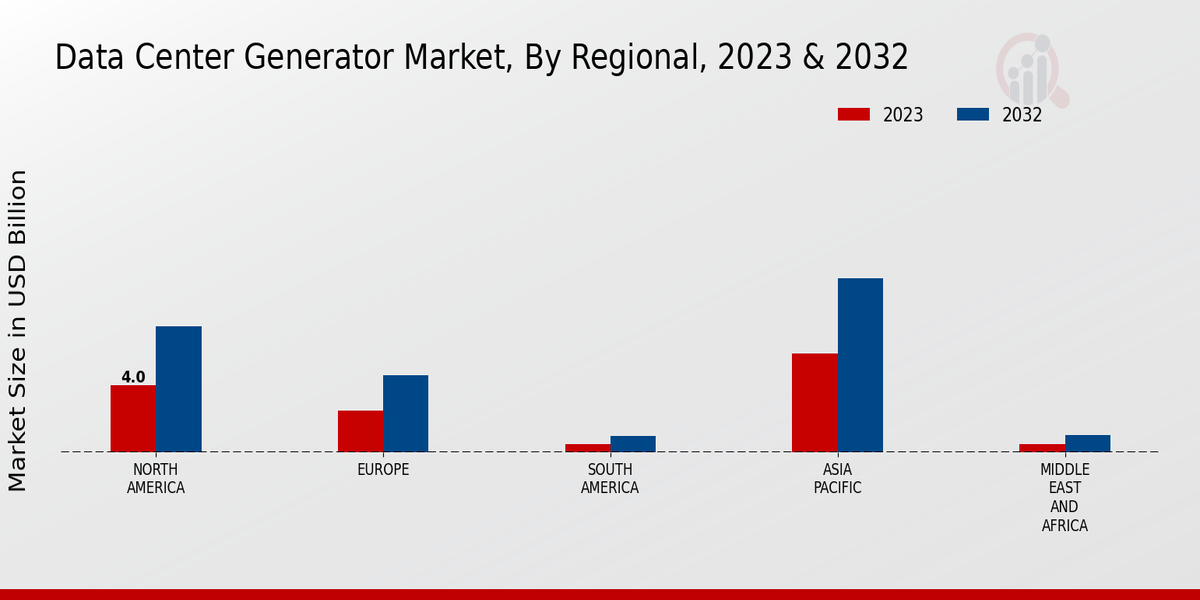 Data Center Generator Market, By Regional, 2023 & 2032

2023
2032

Market Size in USD Billion

4.0

NORTH AMERICA
EUROPE
SOUTH AMERICA
ASIA PACIFIC
MIDDLE EAST AND AFRICA